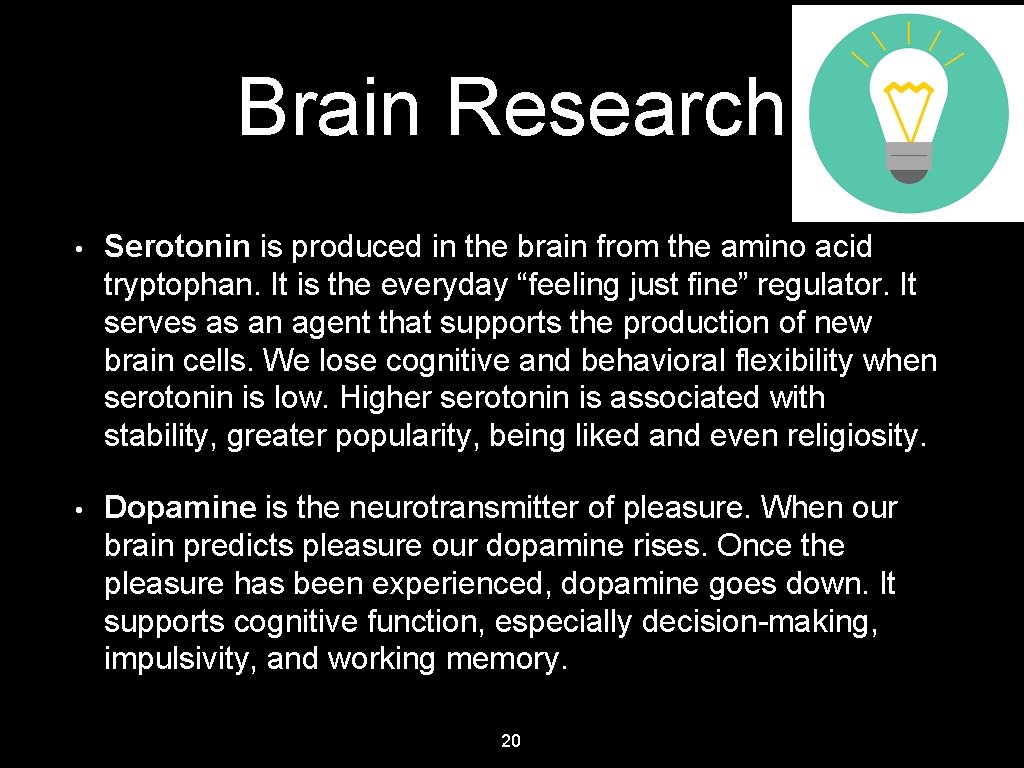 Brain Research

• Serotonin is produced in the brain from the amino acid tryptophan. It is the everyday “feeling just fine” regulator. It serves as an agent that supports the production of new brain cells. We lose cognitive and behavioral flexibility when serotonin is low. Higher serotonin is associated with stability, greater popularity, being liked and even religiosity.

• Dopamine is the neurotransmitter of pleasure. When our brain predicts pleasure our dopamine rises. Once the pleasure has been experienced, dopamine goes down. It supports cognitive function, especially decision-making, impulsivity, and working memory.

20